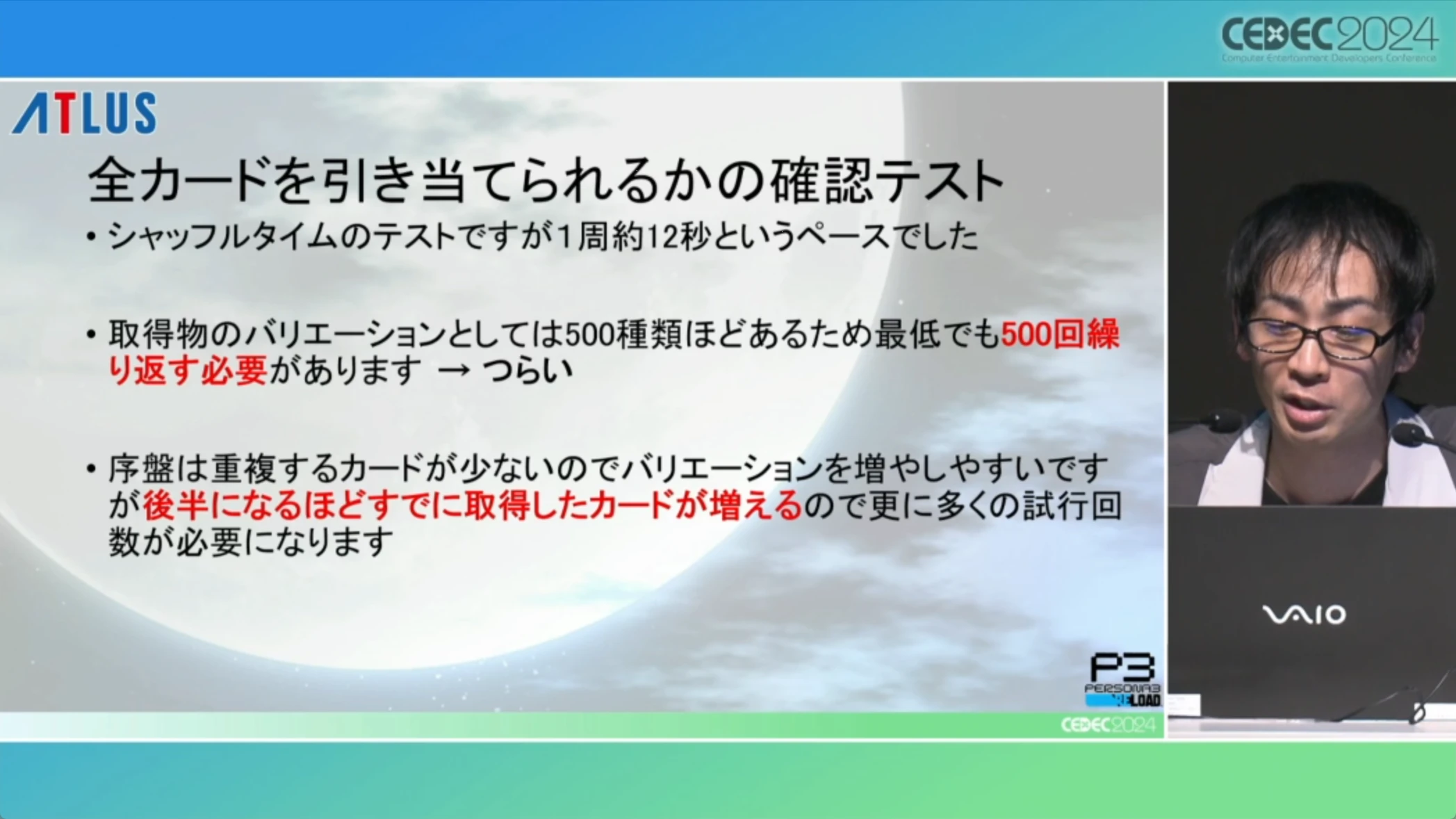 CEDEC2024
Computer Entertainment Developers Conference

ATLUS

全カードを引き当てられるかの確認テスト

• シャッフルタイムのテストですが1周約12秒というペースでした

• 取得物のバリエーションとしては500種類ほどあるため最低でも500回繰り返す必要があります → つらい

• 序盤は重複するカードが少ないのでバリエーションを増やしやすいですが後半になるほどすでに取得したカードが増えるので更に多くの試行回数が必要になります

P3
PERSONA3
RELOAD

CEDEC2024

VAIO